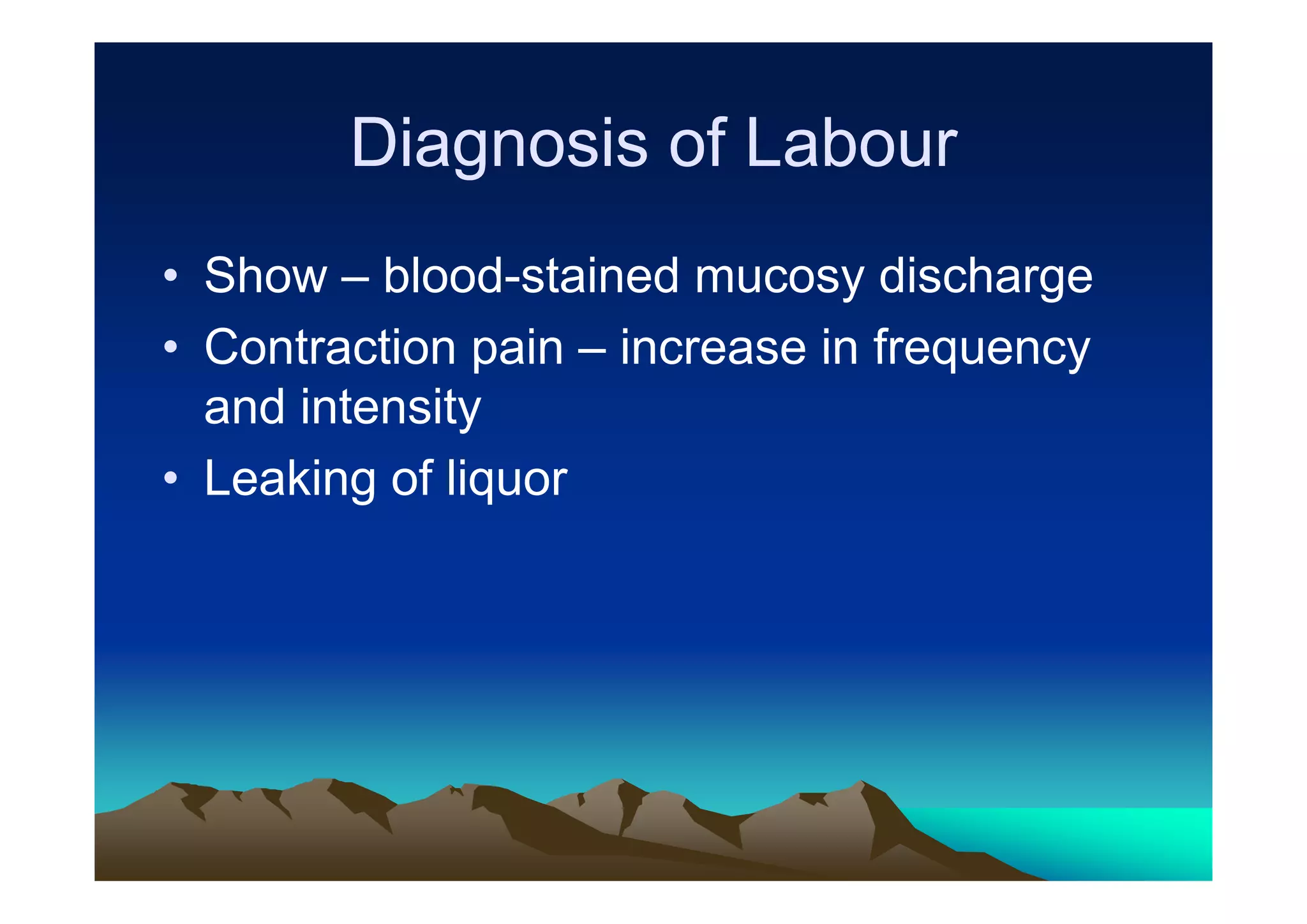 Diagnosis of Labour

• Show – blood-stained mucosy discharge
• Contraction pain – increase in frequency and intensity
• Leaking of liquor